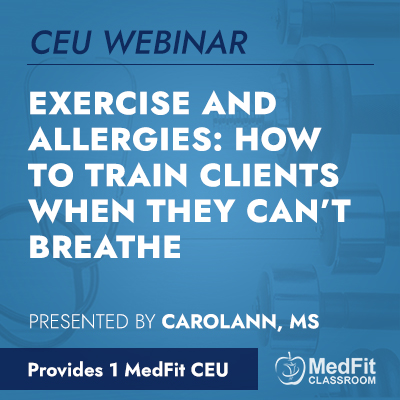 CEU WEBINAR

EXERCISE AND ALLERGIES: HOW TO TRAIN CLIENTS WHEN THEY CAN'T BREATHE

PRESENTED BY CAROLANN, MS

Provides 1 MedFit CEU

MedFit CLASSROOM